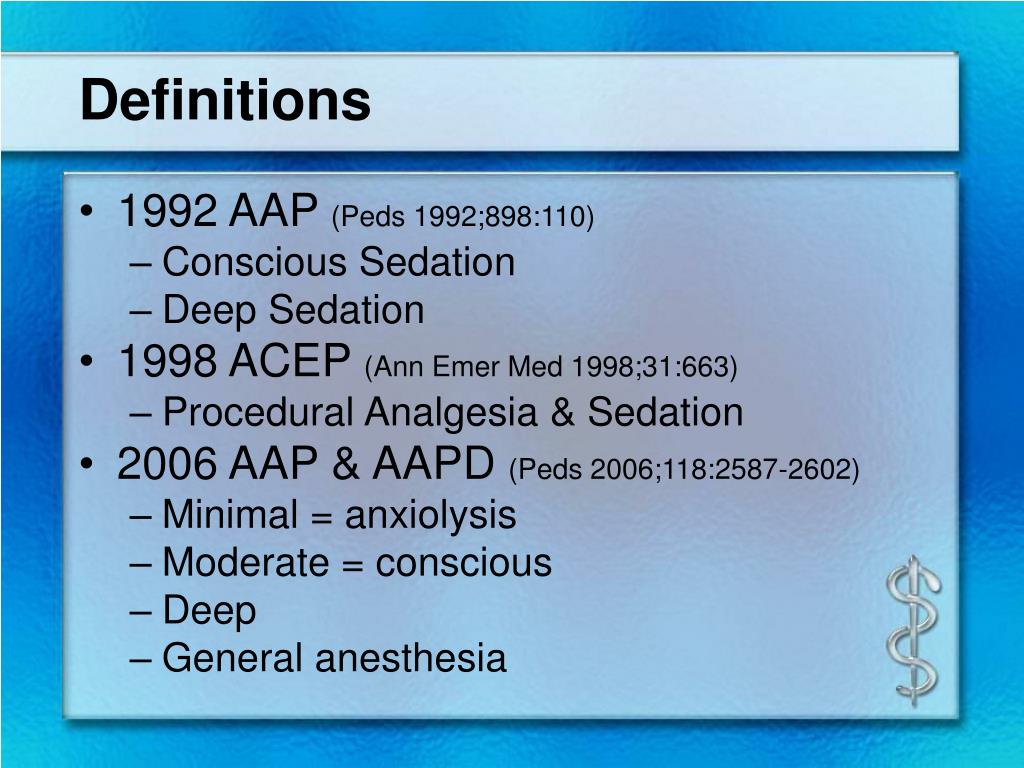 Definitions

• 1992 AAP (Peds 1992;898:110)
– Conscious Sedation
– Deep Sedation
• 1998 ACEP (Ann Emer Med 1998;31:663)
– Procedural Analgesia & Sedation
• 2006 AAP & AAPD (Peds 2006;118:2587-2602)
– Minimal = anxiolysis
– Moderate = conscious
– Deep
– General anesthesia